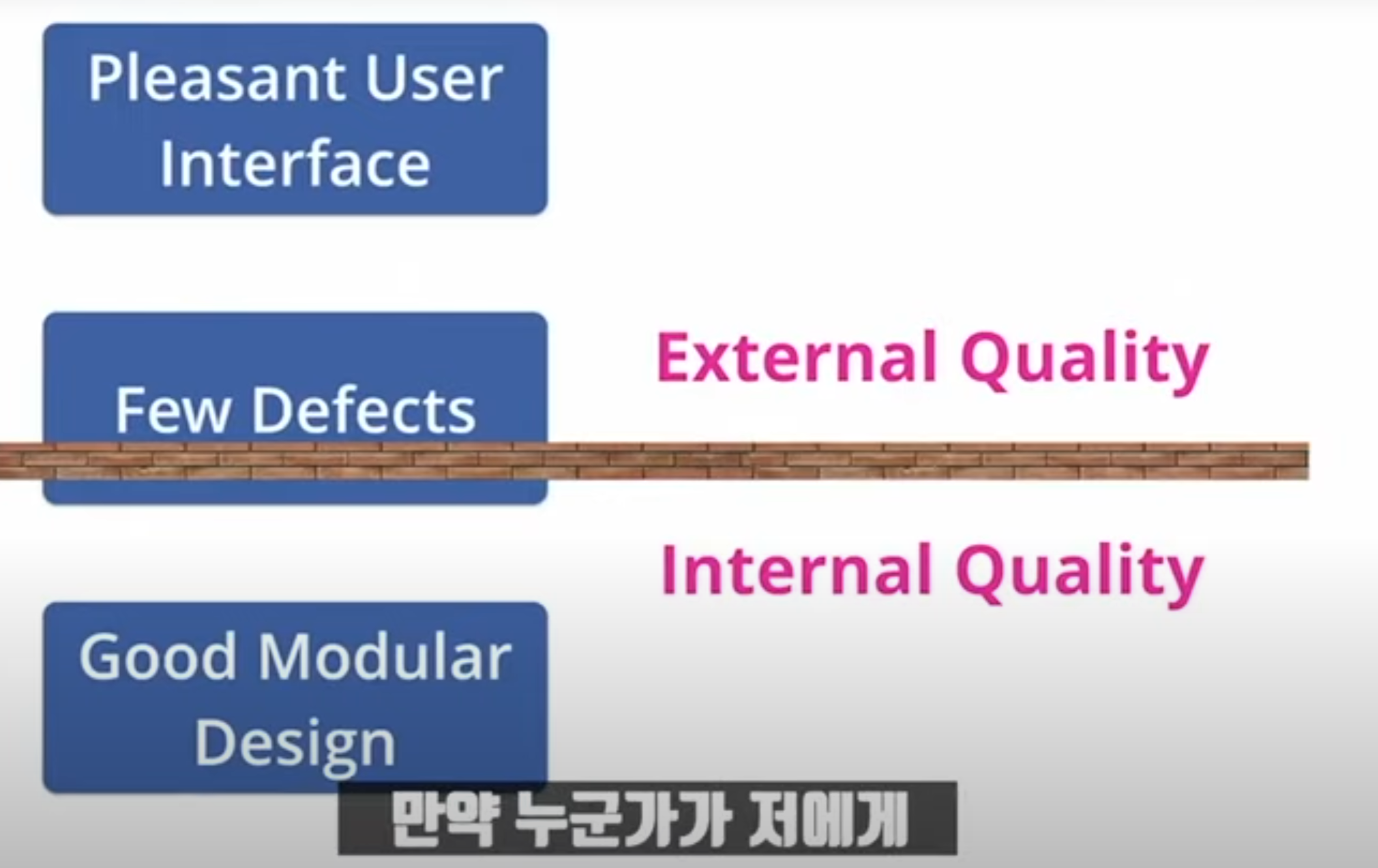 Pleasant User Interface

Few Defects

External Quality

Internal Quality

Good Modular Design

만약 누군가가 저에게